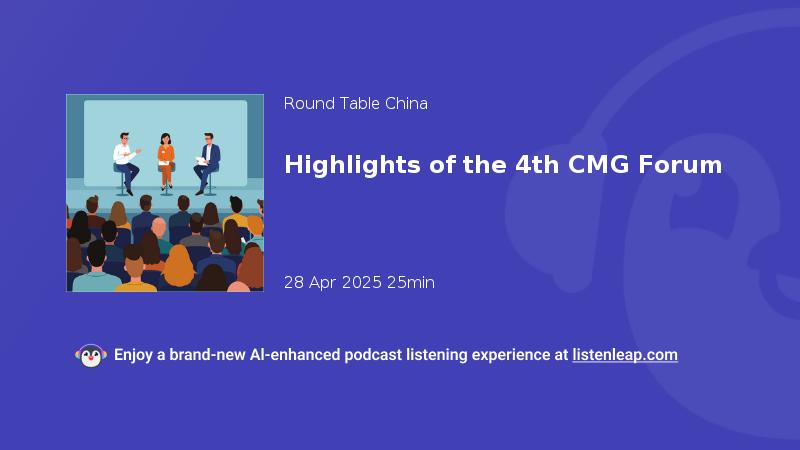 Round Table China

Highlights of the 4th CMG Forum

28 Apr 2025 25min

Enjoy a brand-new AI-enhanced podcast listening experience at listenleap.com